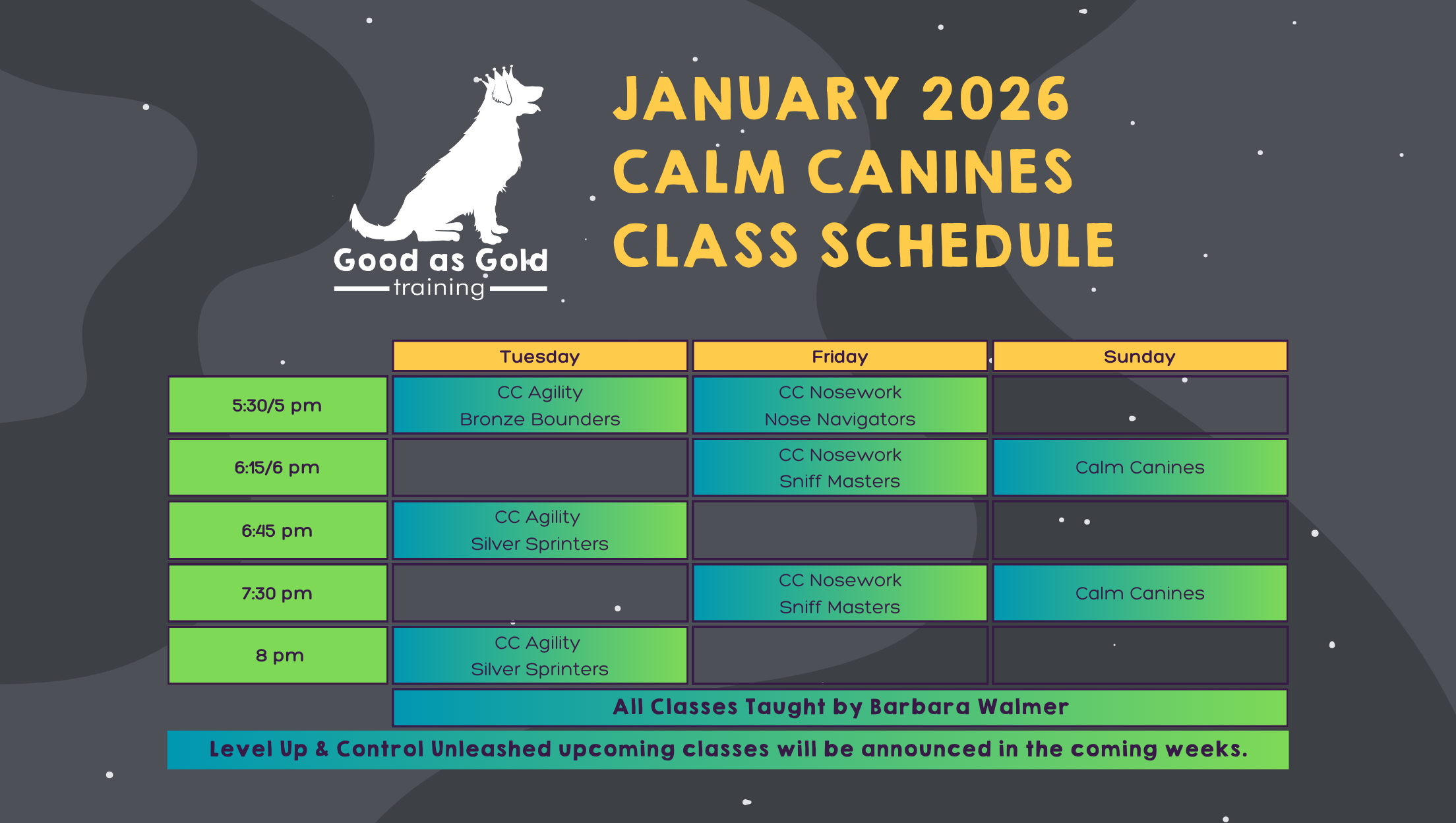 Good as Gold
training

JANUARY 2026
CALM CANINES
CLASS SCHEDULE

| | Tuesday | Friday | Sunday |
|---|---|---|---|
| 5:30/5 pm | CC Agility Bronze Bounders | CC Nosework Nose Navigators | |
| 6:15/6 pm | | CC Nosework Sniff Masters | Calm Canines |
| 6:45 pm | CC Agility Silver Sprinters | | |
| 7:30 pm | | CC Nosework Sniff Masters | Calm Canines |
| 8 pm | CC Agility Silver Sprinters | | |

All Classes Taught by Barbara Walmer

Level Up & Control Unleashed upcoming classes will be announced in the coming weeks.